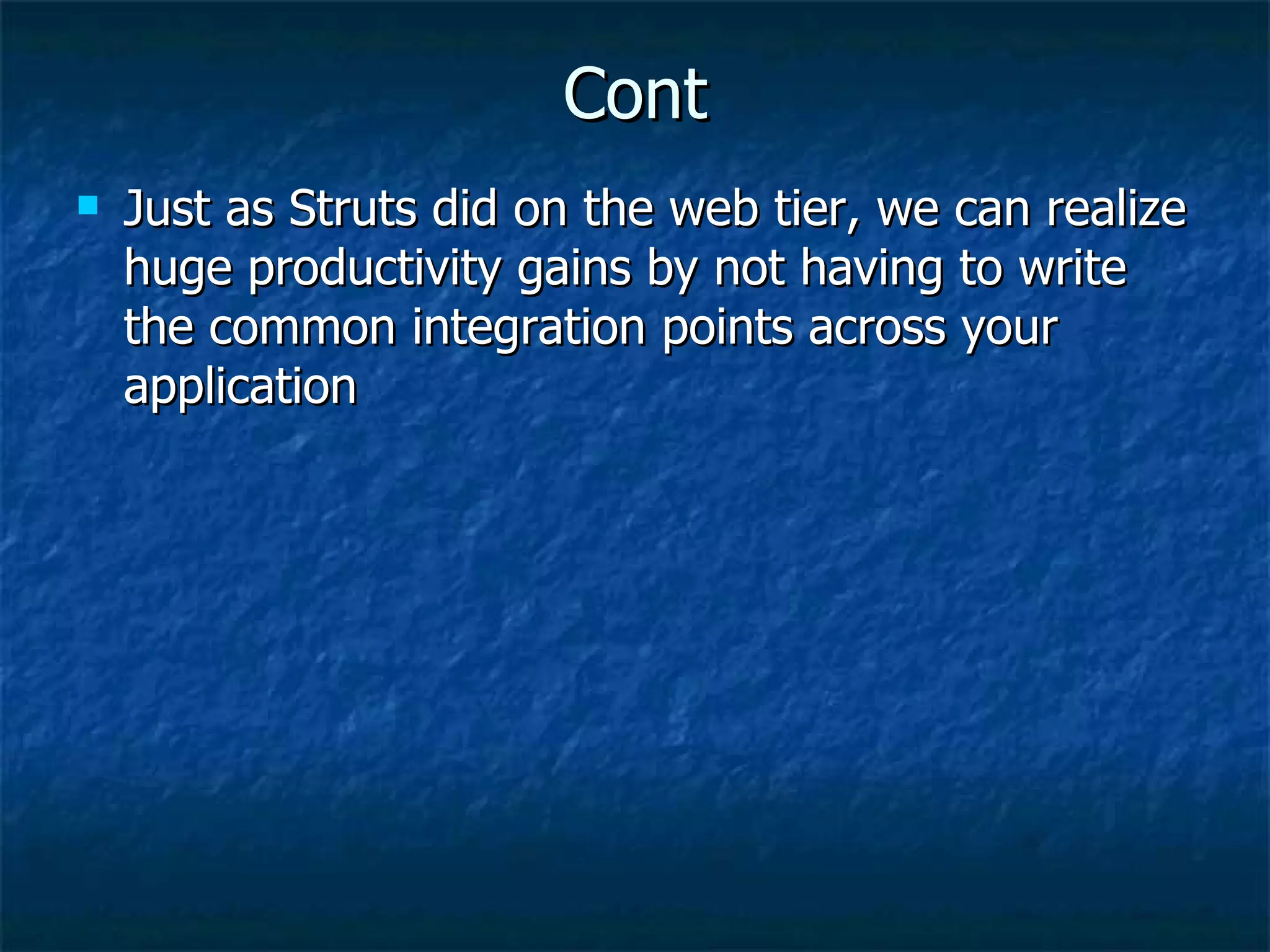 Cont

- Just as Struts did on the web tier, we can realize huge productivity gains by not having to write the common integration points across your application